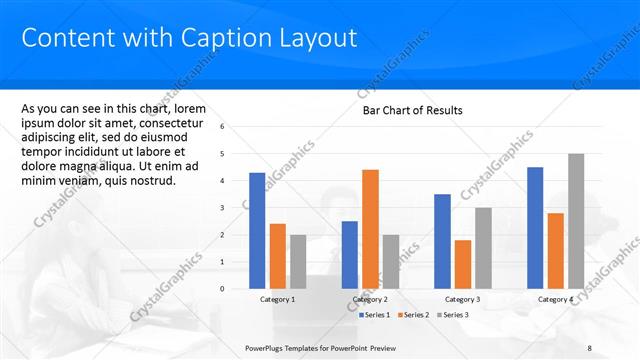 Content with Caption Layout

As you can see in this chart, lorem ipsum dolor sit amet, consectetur adipiscing elit, sed do eiusmod tempor incididunt ut labore et dolore magna aliqua. Ut enim ad minim veniam, quis nostrud.

Bar Chart of Results

6
5
4
3
2
1
0

Category 1
Category 2
Category 3
Category 4

Series 1 Series 2 Series 3

CrystalGraphics

PowerPlugs Templates for PowerPoint Preview

8